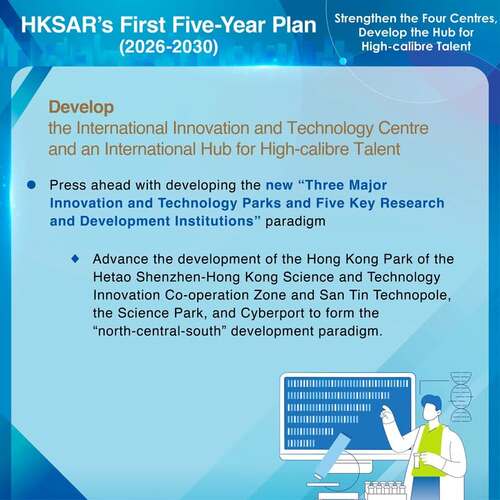 HKSAR's First Five-Year Plan
(2026-2030)

Strengthen the Four Centres, Develop the Hub for High-calibre Talent

Develop
the International Innovation and Technology Centre and an International Hub for High-calibre Talent

● Press ahead with developing the new "Three Major Innovation and Technology Parks and Five Key Research and Development Institutions" paradigm

◆ Advance the development of the Hong Kong Park of the Hetao Shenzhen-Hong Kong Science and Technology Innovation Co-operation Zone and San Tin Technopole, the Science Park, and Cyberport to form the "north-central-south" development paradigm.